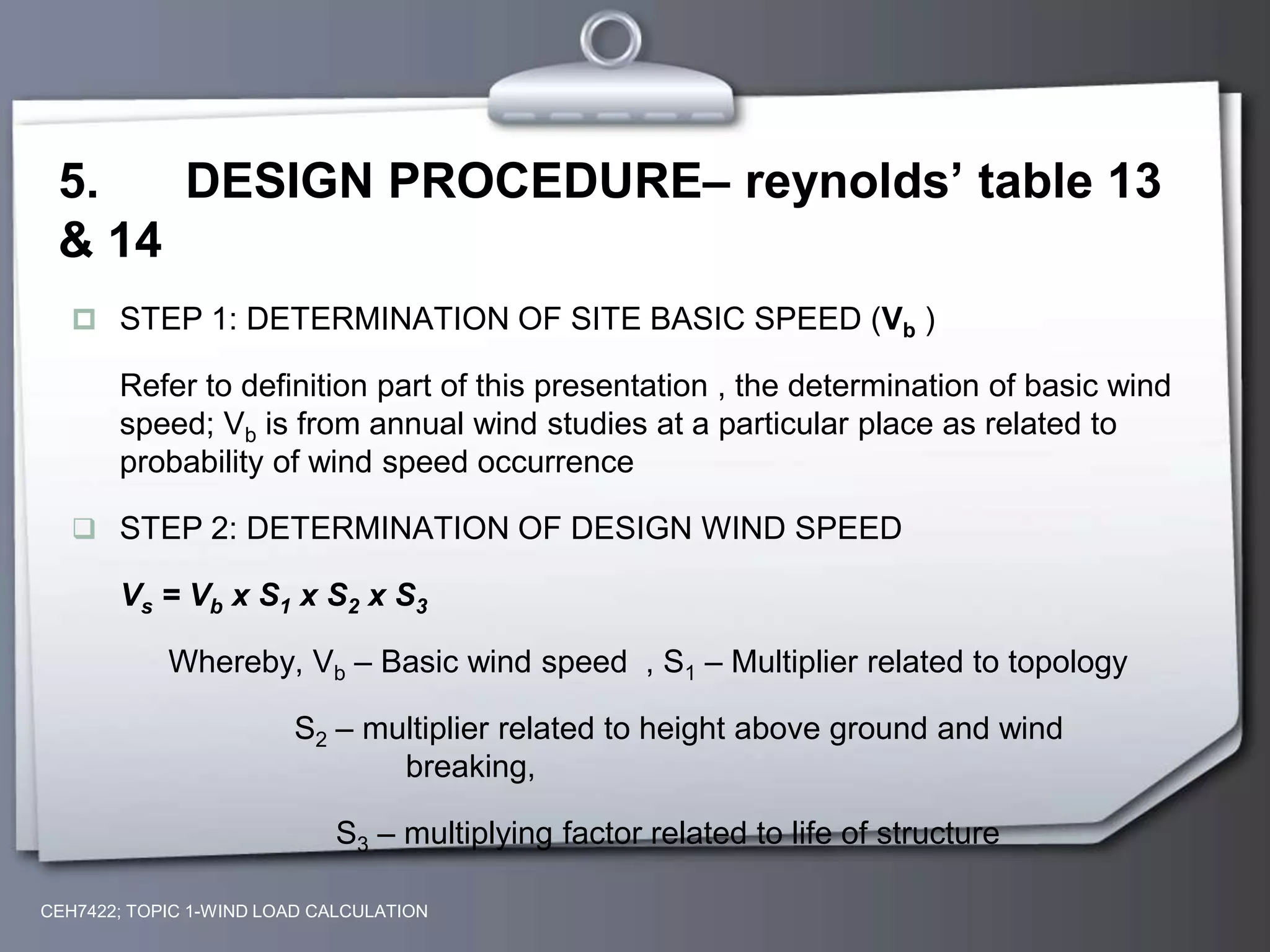 5. DESIGN PROCEDURE– reynolds' table 13 & 14

STEP 1: DETERMINATION OF SITE BASIC SPEED ($V_b$ )

Refer to definition part of this presentation , the determination of basic wind speed; $V_b$ is from annual wind studies at a particular place as related to probability of wind speed occurrence

STEP 2: DETERMINATION OF DESIGN WIND SPEED

$V_s = V_b \times S_1 \times S_2 \times S_3$

Whereby, $V_b$ – Basic wind speed , $S_1$ – Multiplier related to topology

$S_2$ – multiplier related to height above ground and wind breaking,

$S_3$ – multiplying factor related to life of structure

CEH7422; TOPIC 1-WIND LOAD CALCULATION